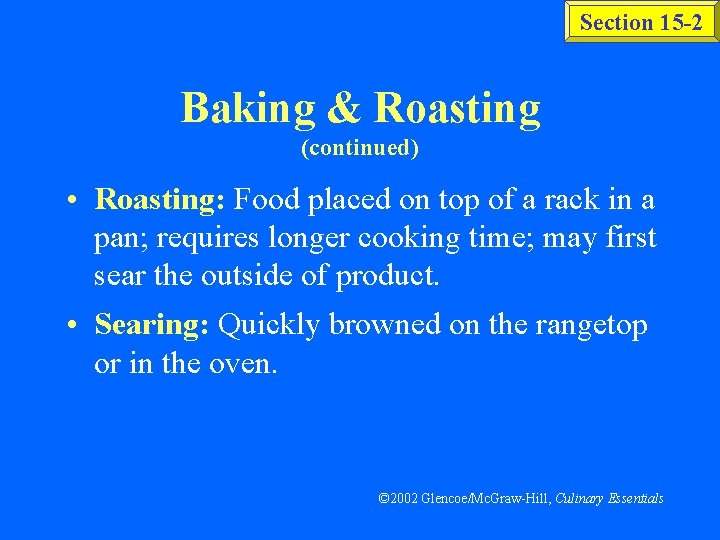 Section 15-2

Baking & Roasting
(continued)

• Roasting: Food placed on top of a rack in a pan; requires longer cooking time; may first sear the outside of product.

• Searing: Quickly browned on the rangetop or in the oven.

©2002 Glencoe/McGraw-Hill, Culinary Essentials